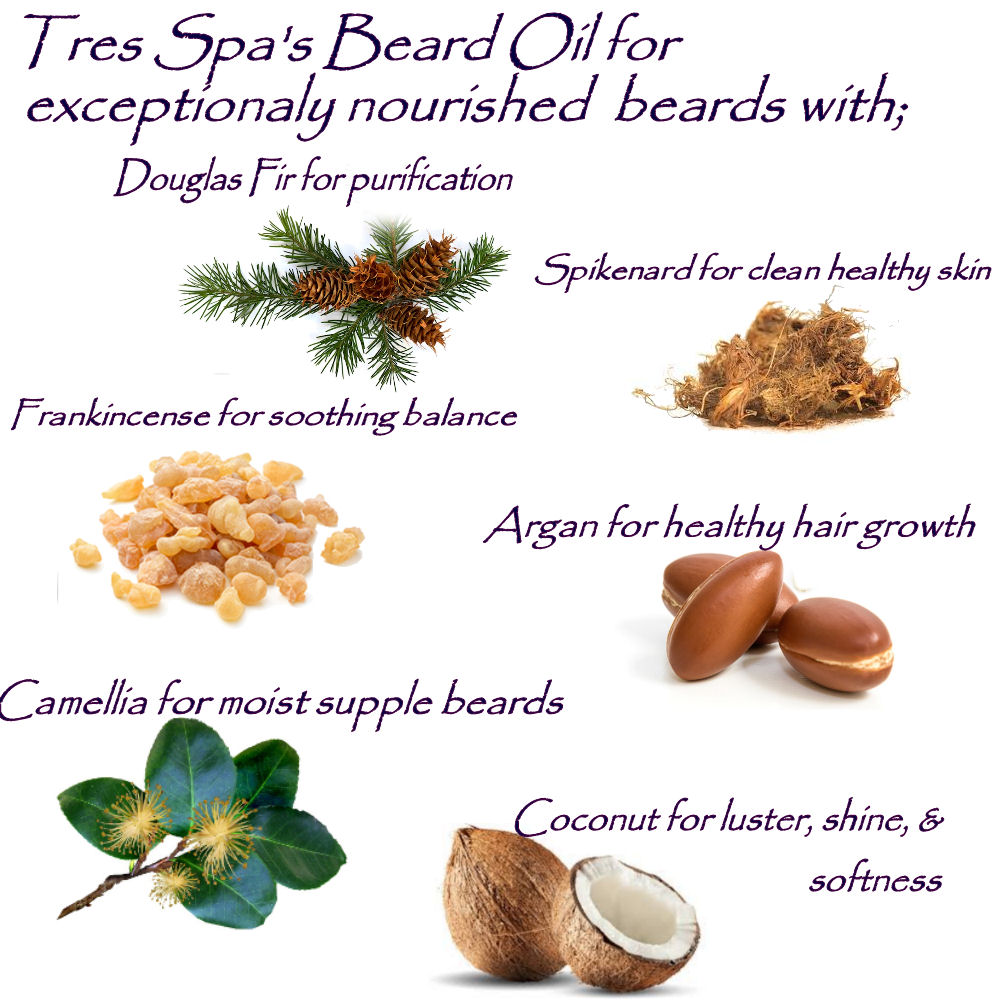 Tres Spa's Beard Oil for exceptionaly nourished beards with;

Douglas Fir for purification

Spikenard for clean healthy skin

Frankincense for soothing balance

Argan for healthy hair growth

Camellia for moist supple beards

Coconut for luster, shine, & softness